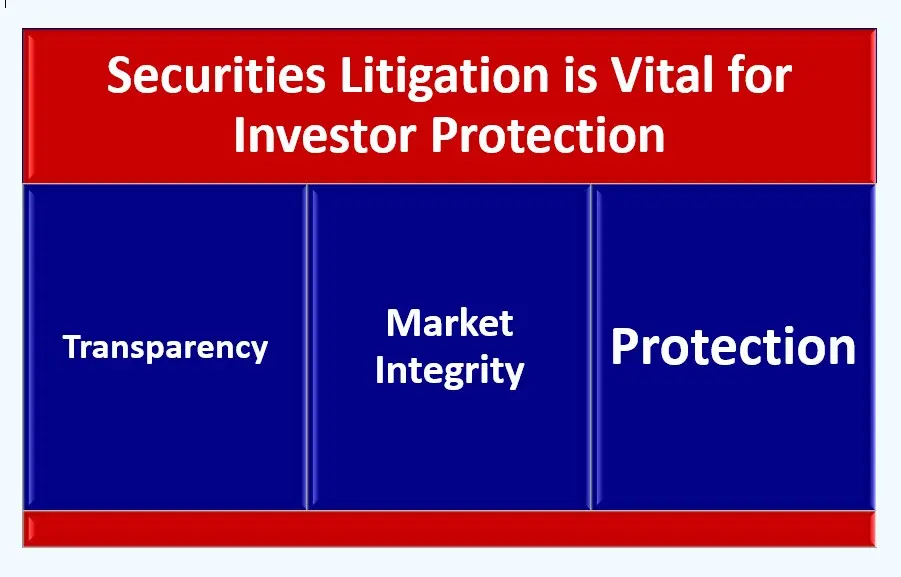 Securities Litigation is Vital for Investor Protection

Transparency

Market Integrity

Protection